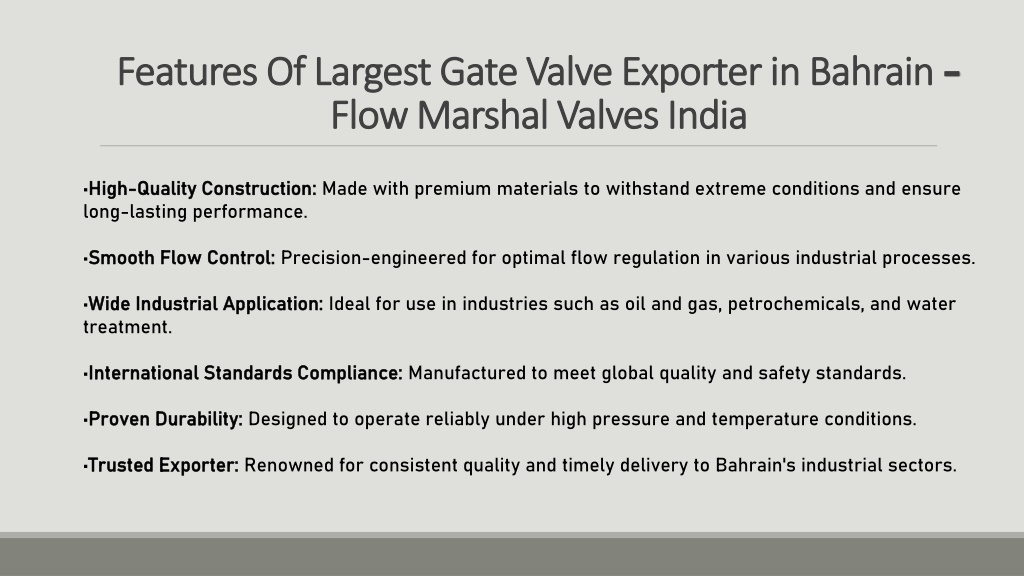 Features Of Largest Gate Valve Exporter in Bahrain – Flow Marshal Valves India

•High-Quality Construction: Made with premium materials to withstand extreme conditions and ensure long-lasting performance.

•Smooth Flow Control: Precision-engineered for optimal flow regulation in various industrial processes.

•Wide Industrial Application: Ideal for use in industries such as oil and gas, petrochemicals, and water treatment.

•International Standards Compliance: Manufactured to meet global quality and safety standards.

•Proven Durability: Designed to operate reliably under high pressure and temperature conditions.

•Trusted Exporter: Renowned for consistent quality and timely delivery to Bahrain's industrial sectors.